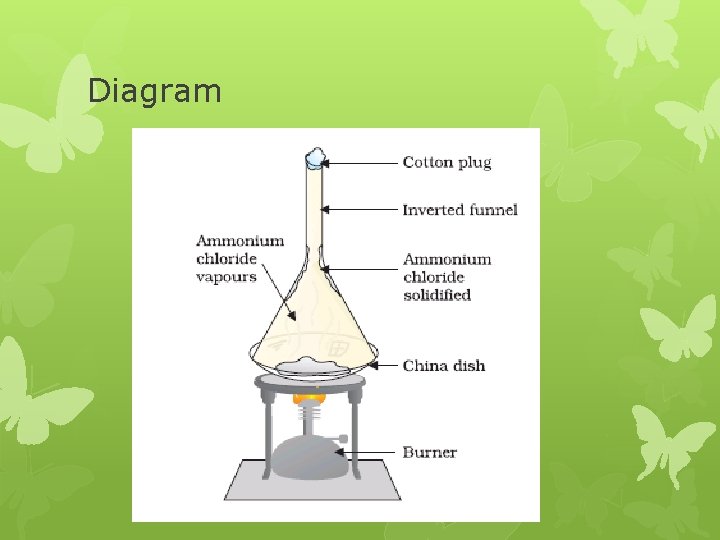 Diagram

Cotton plug

Inverted funnel

Ammonium chloride vapours

Ammonium chloride solidified

China dish

Burner